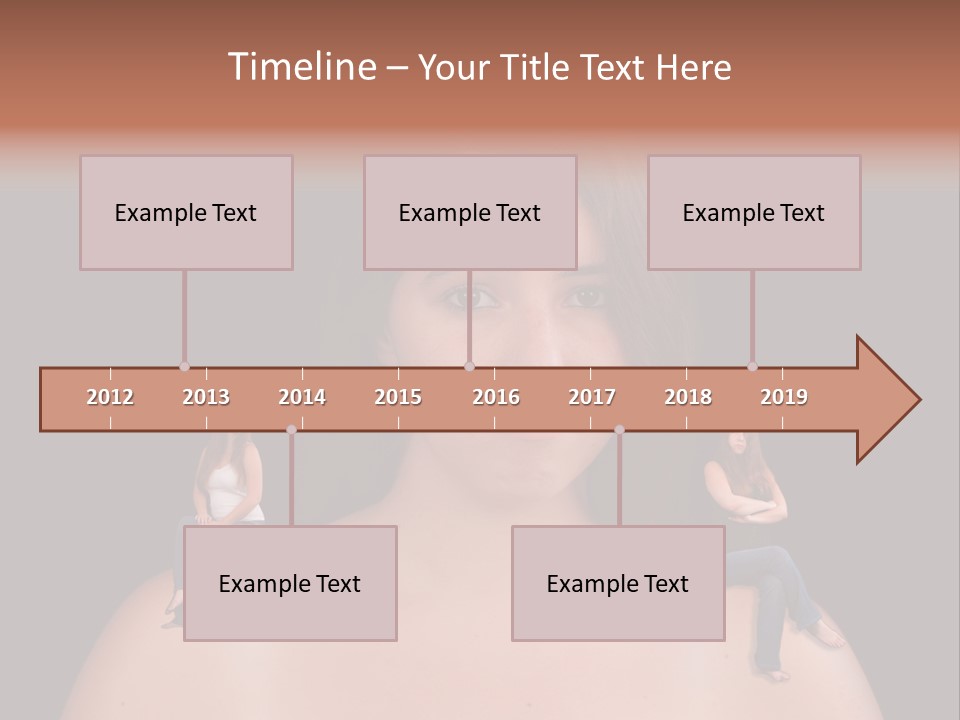 Timeline – Your Title Text Here

Example Text

Example Text

Example Text

2012 2013 2014 2015 2016 2017 2018 2019

Example Text

Example Text